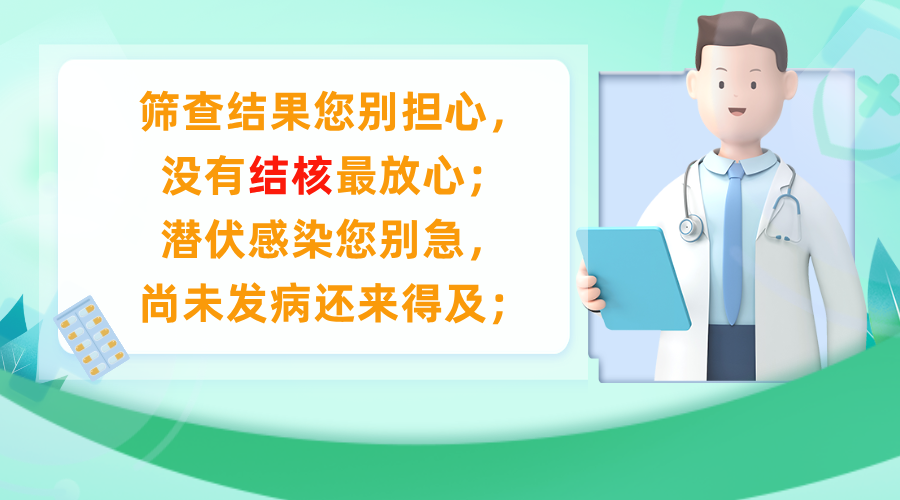 筛查结果您别担心，
没有结核最放心；
潜伏感染您别急，
尚未发病还来得及；